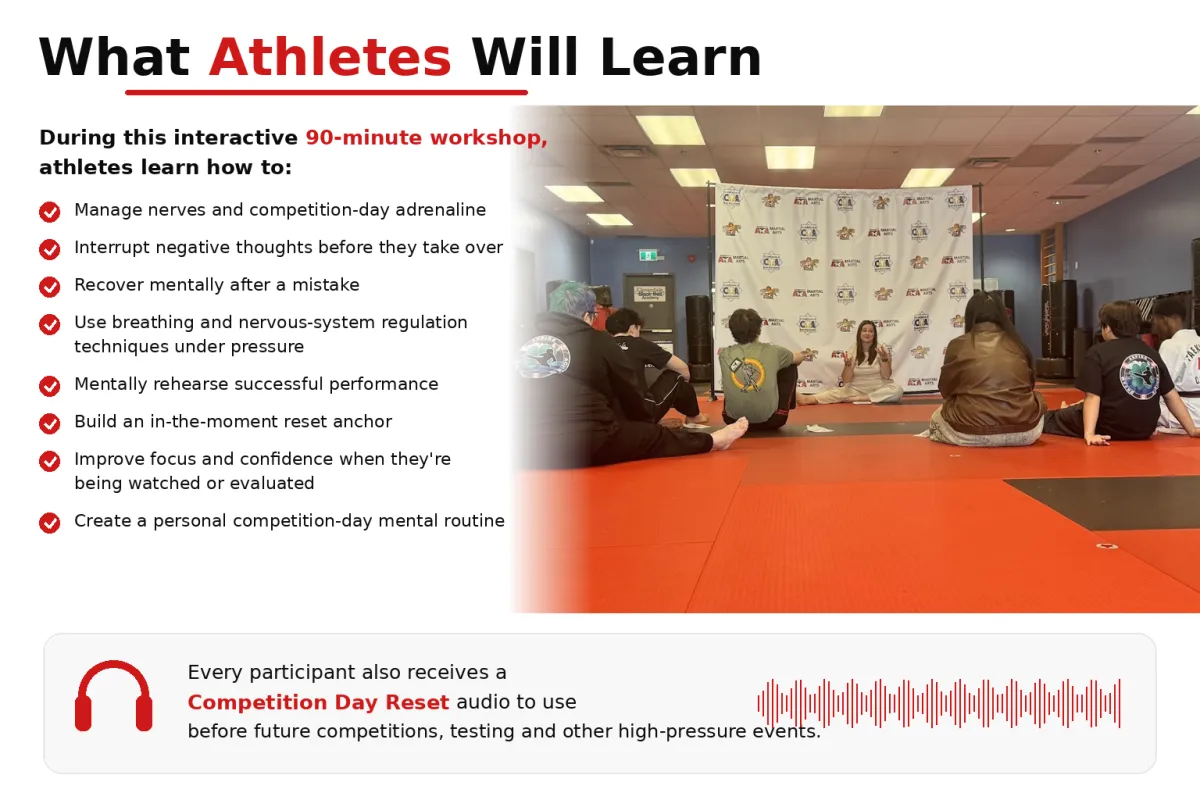 What Athletes Will Learn

During this interactive 90-minute workshop, athletes learn how to:

Manage nerves and competition-day adrenaline

Interrupt negative thoughts before they take over

Recover mentally after a mistake

Use breathing and nervous-system regulation techniques under pressure

Mentally rehearse successful performance

Build an in-the-moment reset anchor

Improve focus and confidence when they're being watched or evaluated

Create a personal competition-day mental routine

Every participant also receives a Competition Day Reset audio to use before future competitions, testing and other high-pressure events.